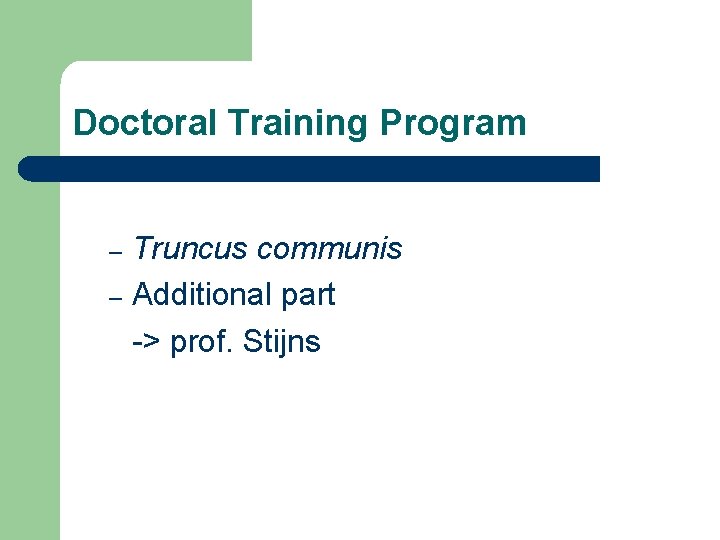 Doctoral Training Program

– Truncus communis
– Additional part
-> prof. Stijns